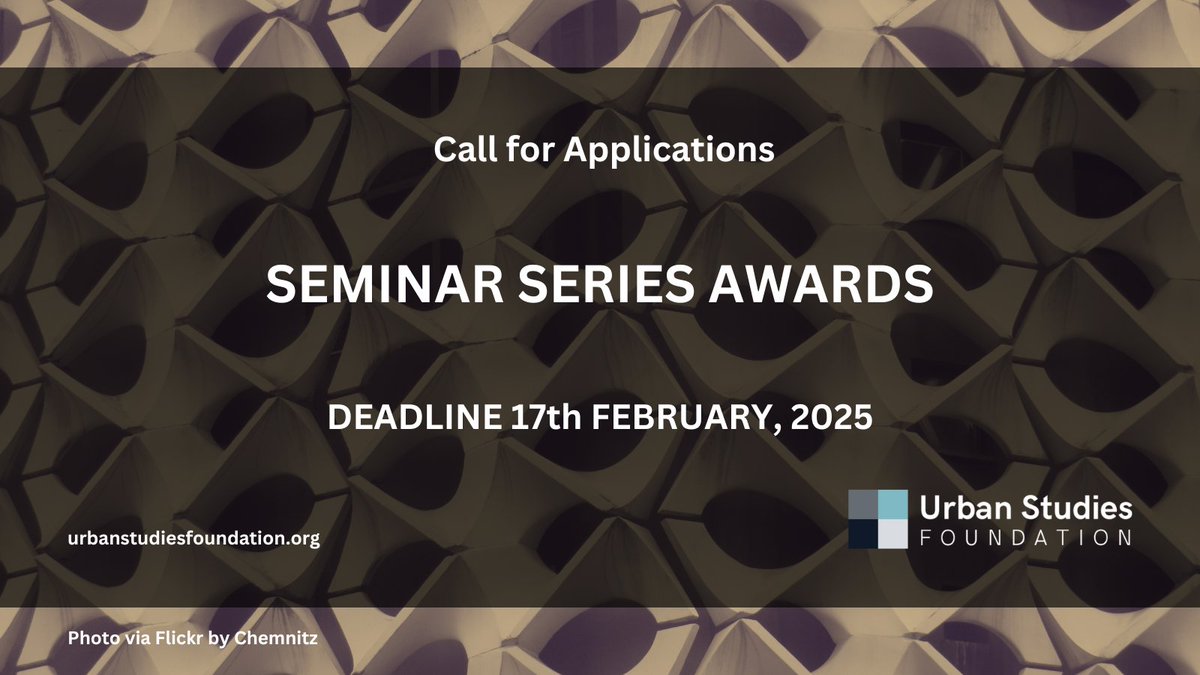 Call for Applications

SEMINAR SERIES AWARDS

DEADLINE 17th FEBRUARY, 2025

urbanstudiesfoundation.org

Urban Studies FOUNDATION

Photo via Flickr by Chemnitz